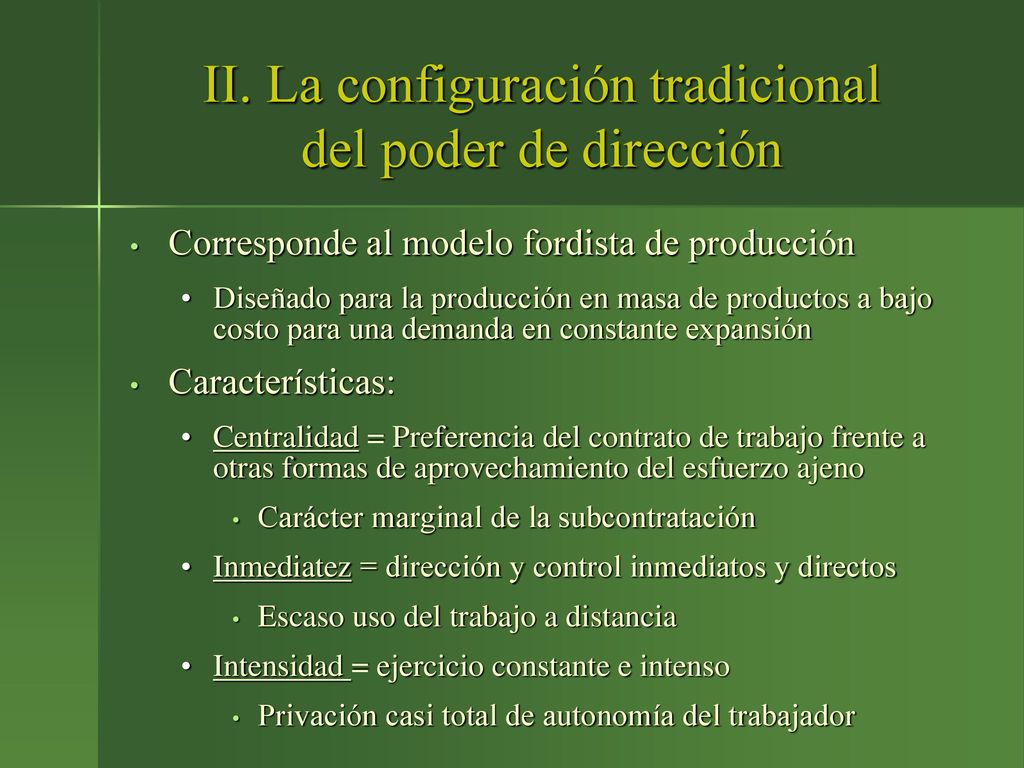 II. La configuración tradicional del poder de dirección

• Corresponde al modelo fordista de producción
 • Diseñado para la producción en masa de productos a bajo costo para una demanda en constante expansión
• Características:
 • Centralidad = Preferencia del contrato de trabajo frente a otras formas de aprovechamiento del esfuerzo ajeno
 • Carácter marginal de la subcontratación
 • Inmediatez = dirección y control inmediatos y directos
 • Escaso uso del trabajo a distancia
 • Intensidad = ejercicio constante e intenso
 • Privación casi total de autonomía del trabajador